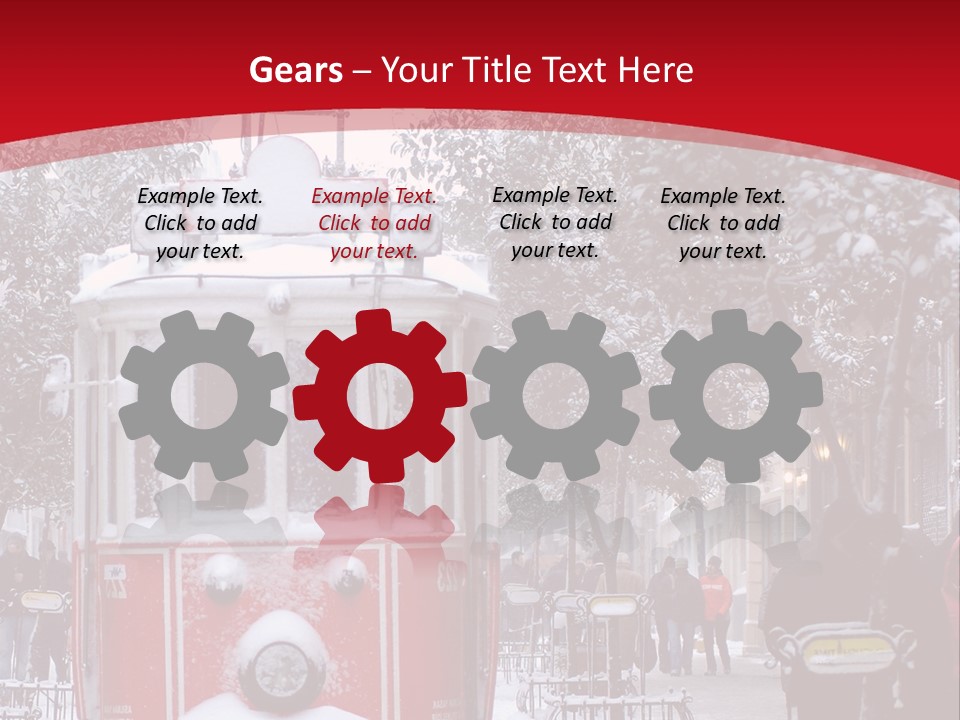 Gears – Your Title Text Here

Example Text. Click to add your text.

Example Text. Click to add your text.

Example Text. Click to add your text.

Example Text. Click to add your text.